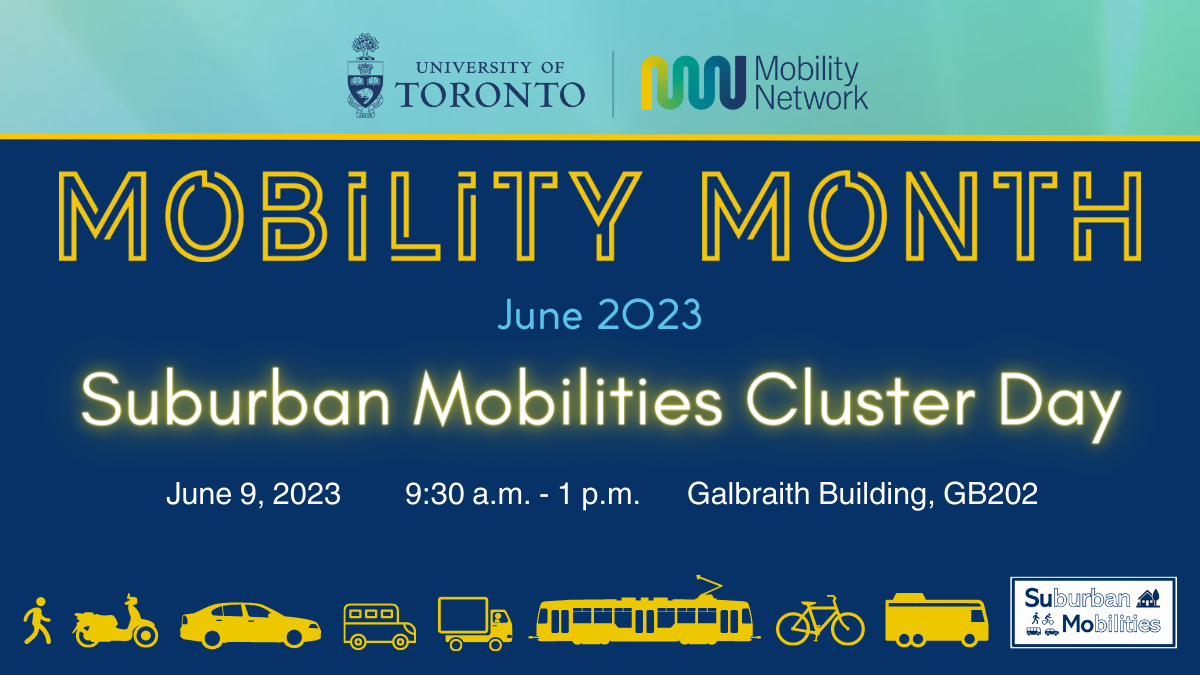 UNIVERSITY OF TORONTO

Mobility Network

MOBILITY MONTH

June 2023

Suburban Mobilities Cluster Day

June 9, 2023 9:30 a.m. - 1 p.m. Galbraith Building, GB202

Suburban Mobilities